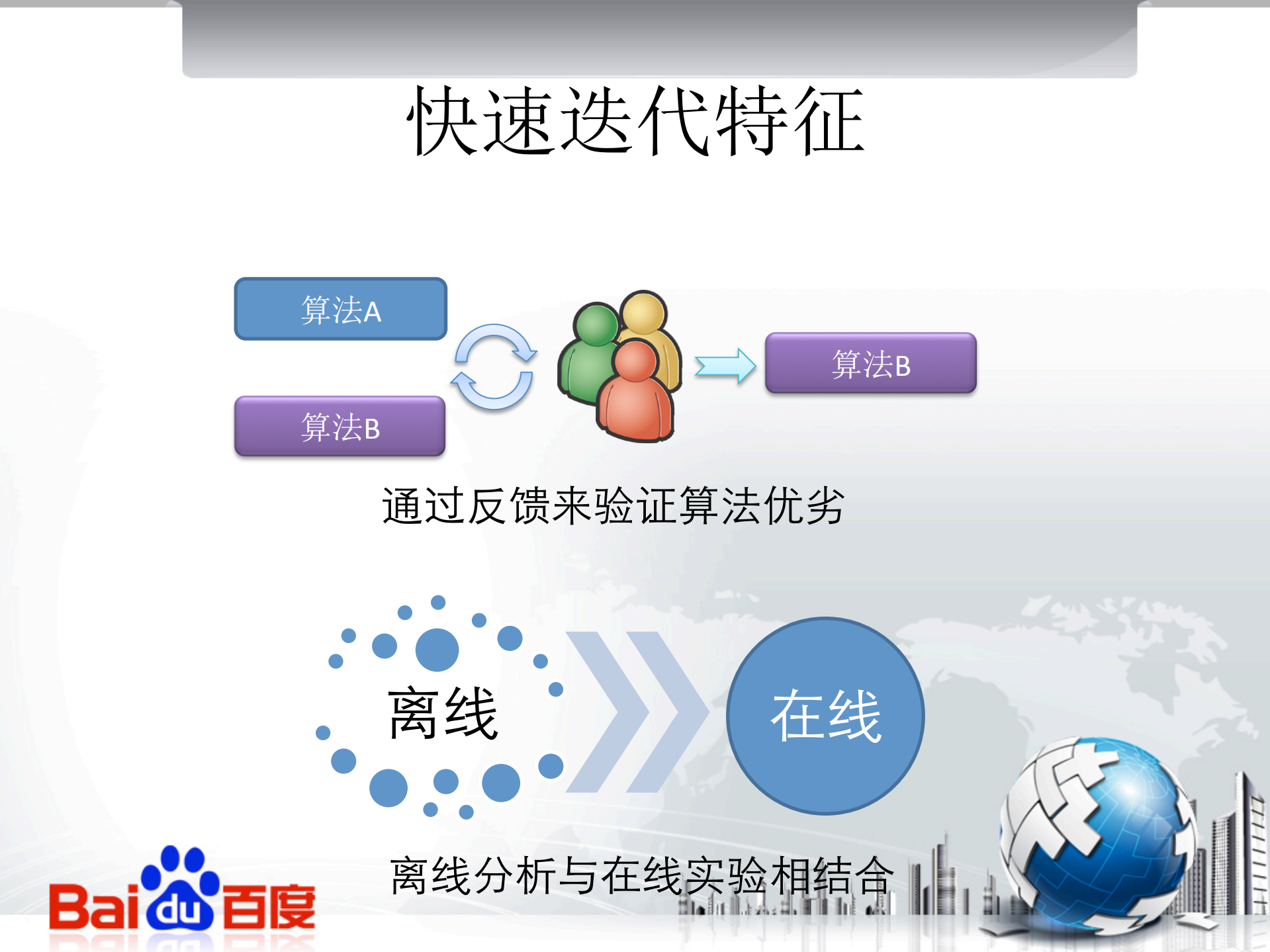 快速迭代特征

算法A

算法B

算法B

通过反馈来验证算法优劣

离线

在线

离线分析与在线实验相结合

Bai du 百度